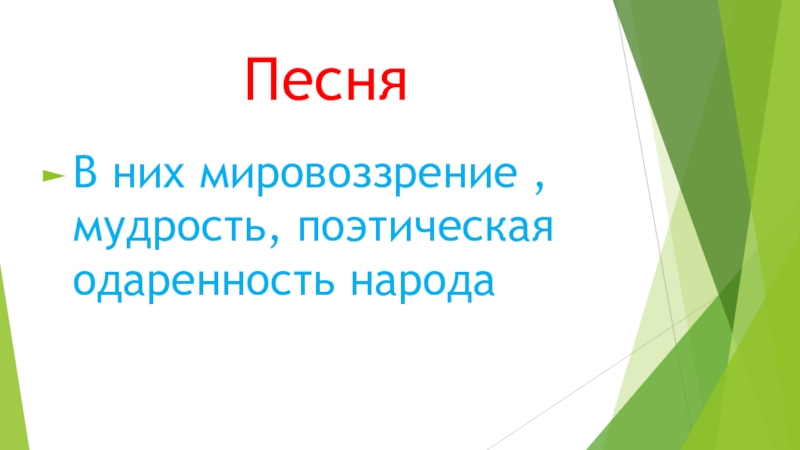 Песня

В них мировоззрение , мудрость, поэтическая одаренность народа